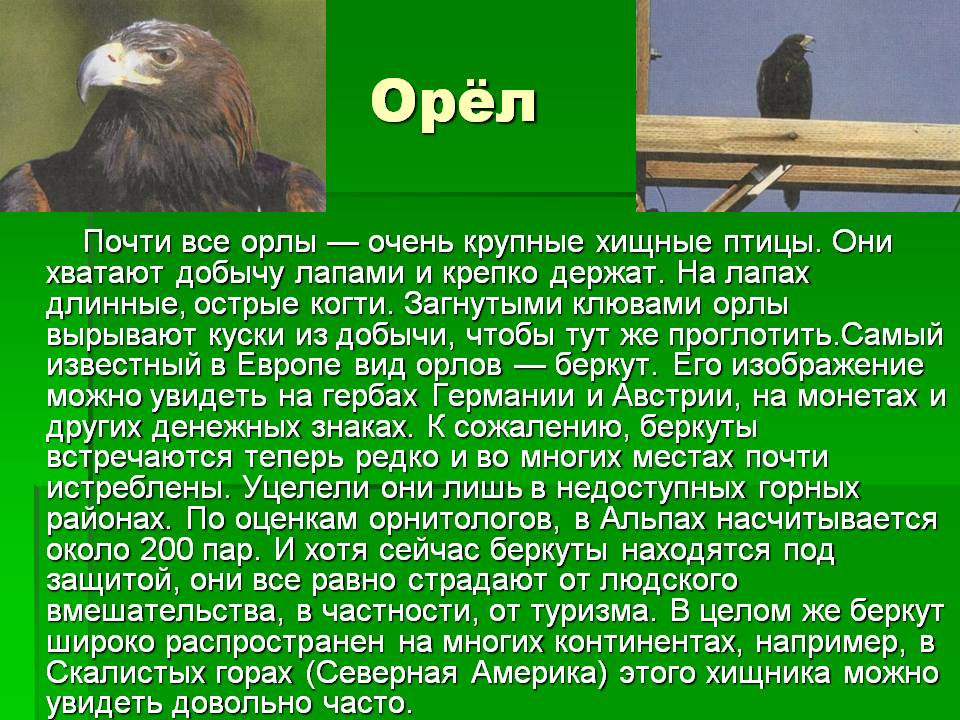 Орёл

Почти все орлы — очень крупные хищные птицы. Они хватают добычу лапами и крепко держат. На лапах длинные, острые когти. Загнутыми клювами орлы вырывают куски из добычи, чтобы тут же проглотить.Самый известный в Европе вид орлов — беркут. Его изображение можно увидеть на гербах Германии и Австрии, на монетах и других денежных знаках. К сожалению, беркуты встречаются теперь редко и во многих местах почти истреблены. Уцелели они лишь в недоступных горных районах. По оценкам орнитологов, в Альпах насчитывается около 200 пар. И хотя сейчас беркуты находятся под защитой, они все равно страдают от людского вмешательства, в частности, от туризма. В целом же беркут широко распространен на многих континентах, например, в Скалистых горах (Северная Америка) этого хищника можно увидеть довольно часто.